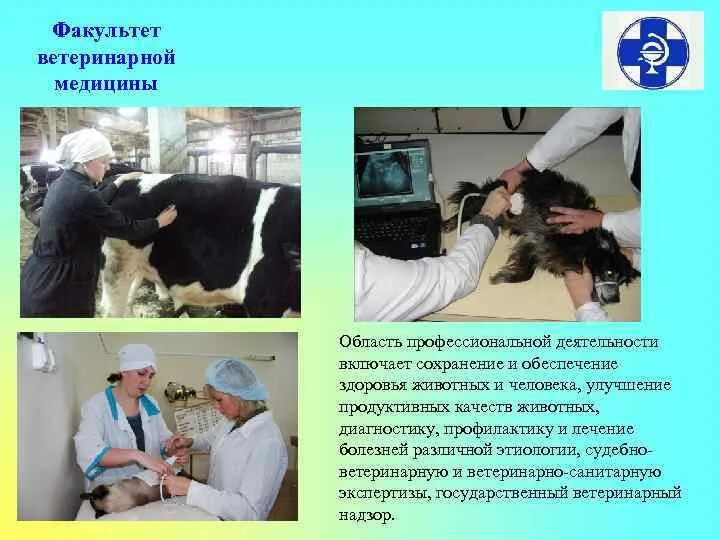 Факультет ветеринарной медицины

Область профессиональной деятельности включает сохранение и обеспечение здоровья животных и человека, улучшение продуктивных качеств животных, диагностику, профилактику и лечение болезней различной этиологии, судебно-ветеринарную и ветеринарно-санитарную экспертизы, государственный ветеринарный надзор.